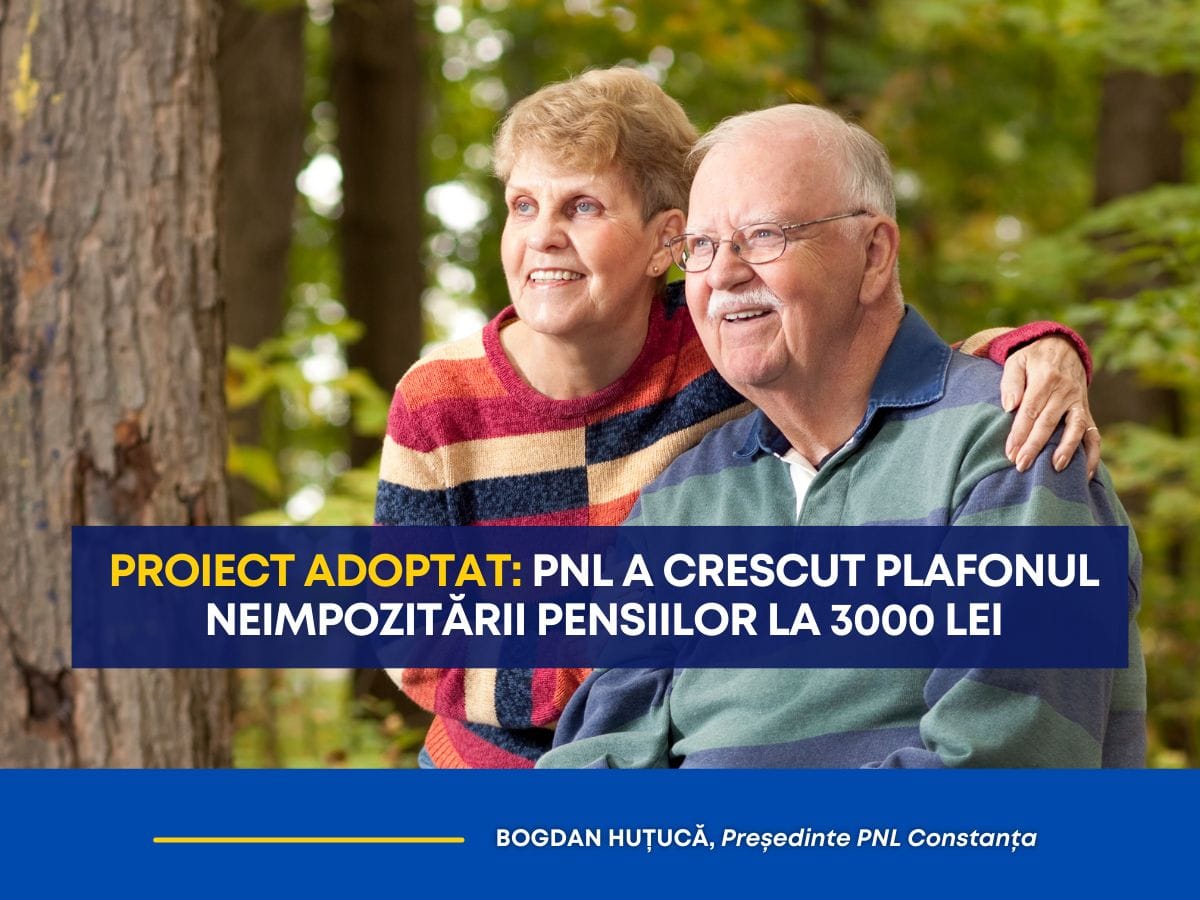 PROIECT ADOPTAT: PNL A CRESCUT PLAFONUL NEIMPOZITĂRII PENSIILOR LA 3000 LEI

BOGDAN HUȚUCĂ, Președinte PNL Constanța